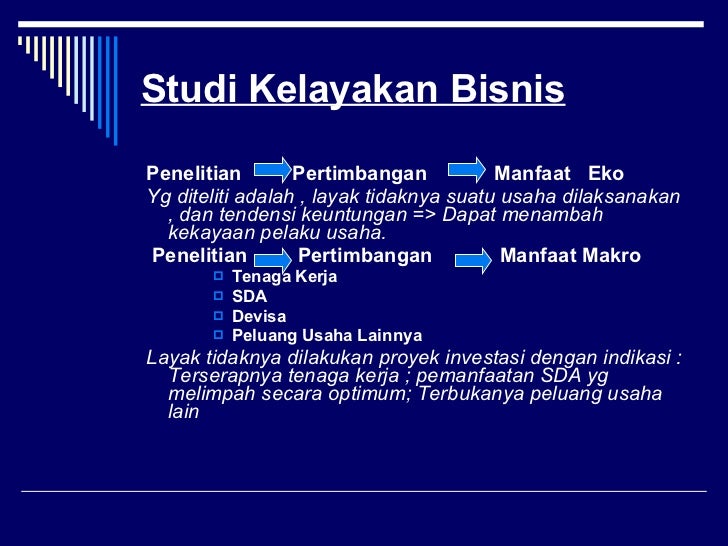 Studi Kelayakan Bisnis

Penelitian Pertimbangan Manfaat Eko

Yg diteliti adalah , layak tidaknya suatu usaha dilaksanakan , dan tendensi keuntungan => Dapat menambah kekayaan pelaku usaha.

Penelitian Pertimbangan Manfaat Makro

Tenaga Kerja
SDA
Devisa
Peluang Usaha Lainnya

Layak tidaknya dilakukan proyek investasi dengan indikasi : Terserapnya tenaga kerja ; pemanfaatan SDA yg melimpah secara optimum; Terbukanya peluang usaha lain